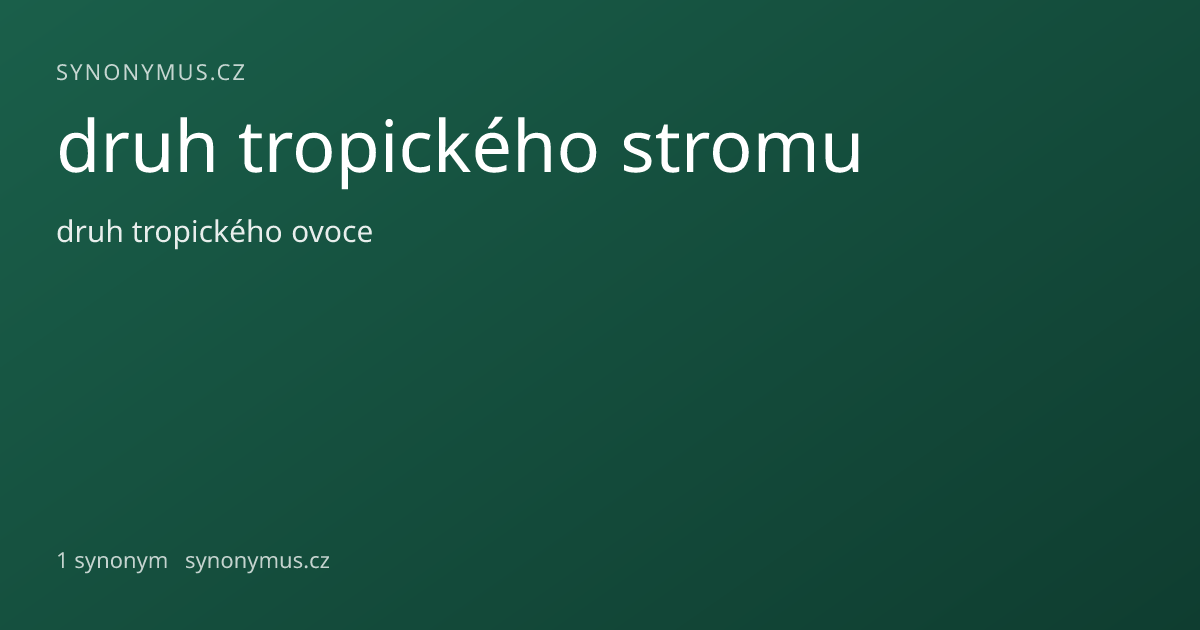 SYNONYMUS.CZ

druh tropického stromu

druh tropického ovoce

1 synonym synonymus.cz